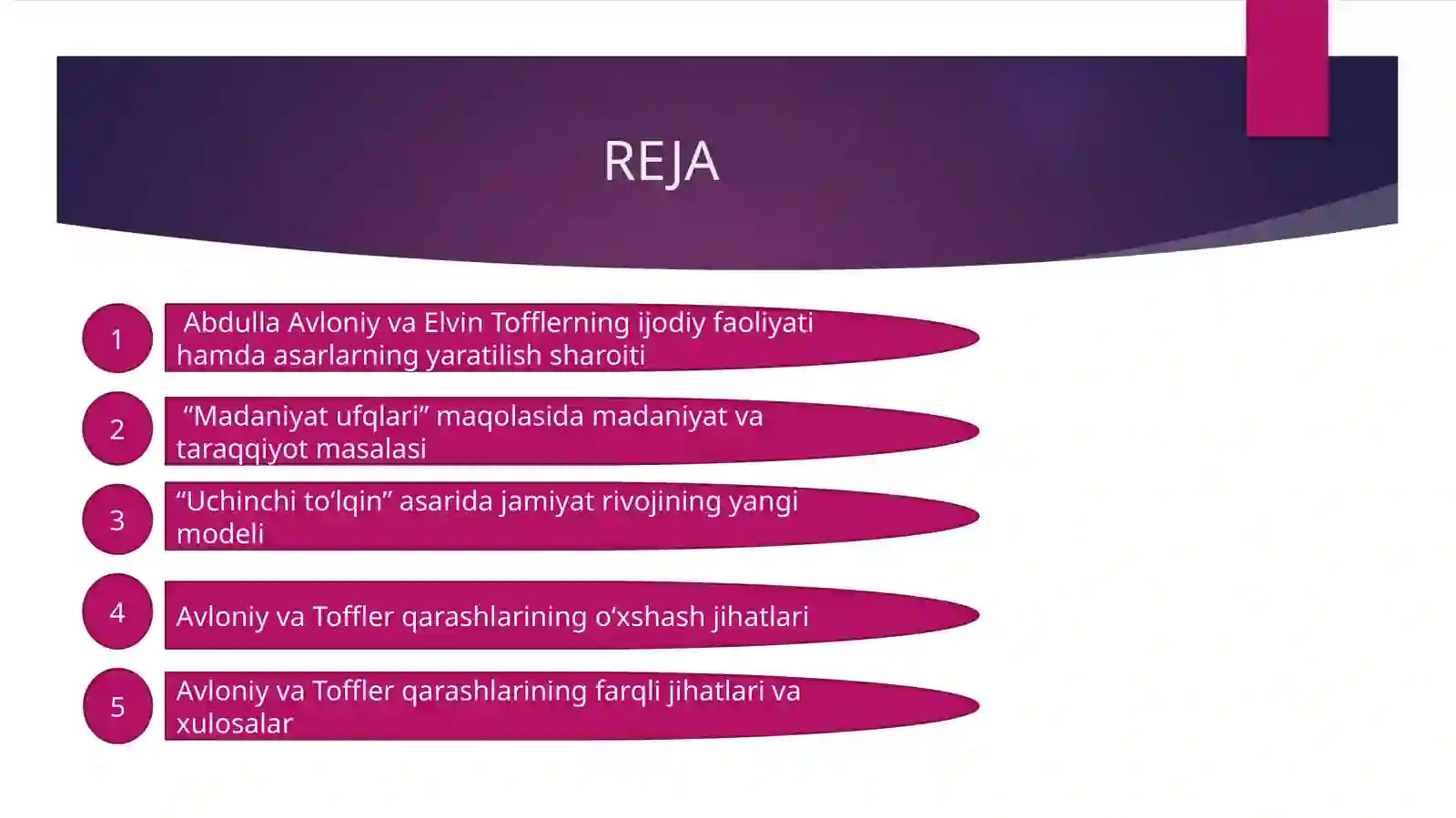 REJA

1 Abdulla Avloniy va Elvin Tofflerning ijodiy faoliyati hamda asarlarning yaratilish sharoiti

2 “Madaniyat ufqlari” maqolasida madaniyat va taraqqiyot masalasi

3 “Uchinchi to‘lqin” asarida jamiyat rivojining yangi modeli

4 Avloniy va Toffler qarashlarining o‘xshash jihatlari

5 Avloniy va Toffler qarashlarining farqli jihatlari va xulosalar